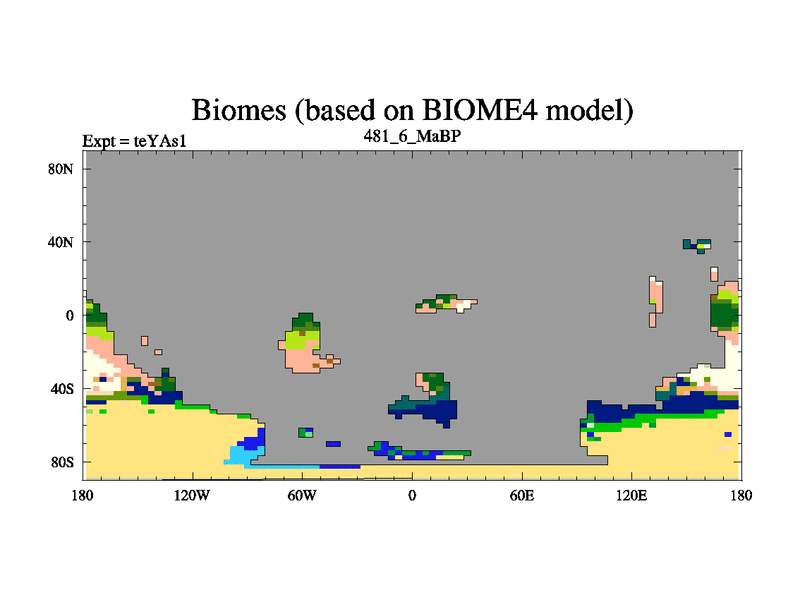 Biomes (based on BIOME4 model)

Expt = teYAs1

481_6_MaBP

80N
40N
0
40S
80S

180 120W 60W 0 60E 120E 180